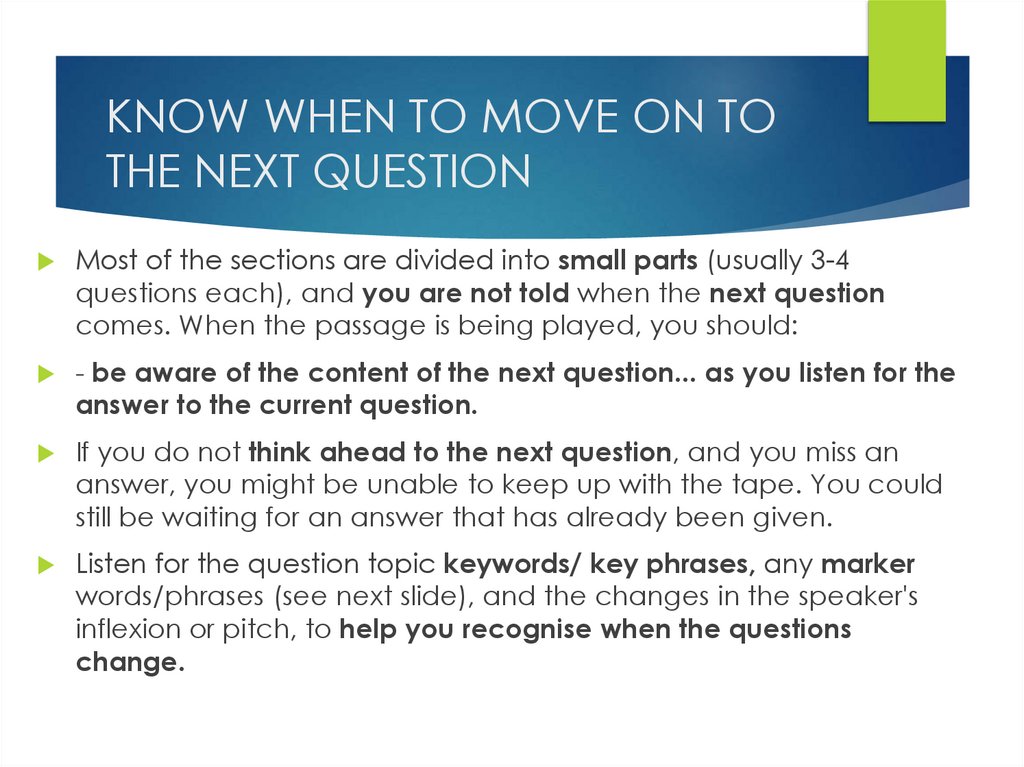 KNOW WHEN TO MOVE ON TO THE NEXT QUESTION

Most of the sections are divided into small parts (usually 3-4 questions each), and you are not told when the next question comes. When the passage is being played, you should:

- be aware of the content of the next question... as you listen for the answer to the current question.

If you do not think ahead to the next question, and you miss an answer, you might be unable to keep up with the tape. You could still be waiting for an answer that has already been given.

Listen for the question topic keywords/ key phrases, any marker words/phrases (see next slide), and the changes in the speaker's inflexion or pitch, to help you recognise when the questions change.